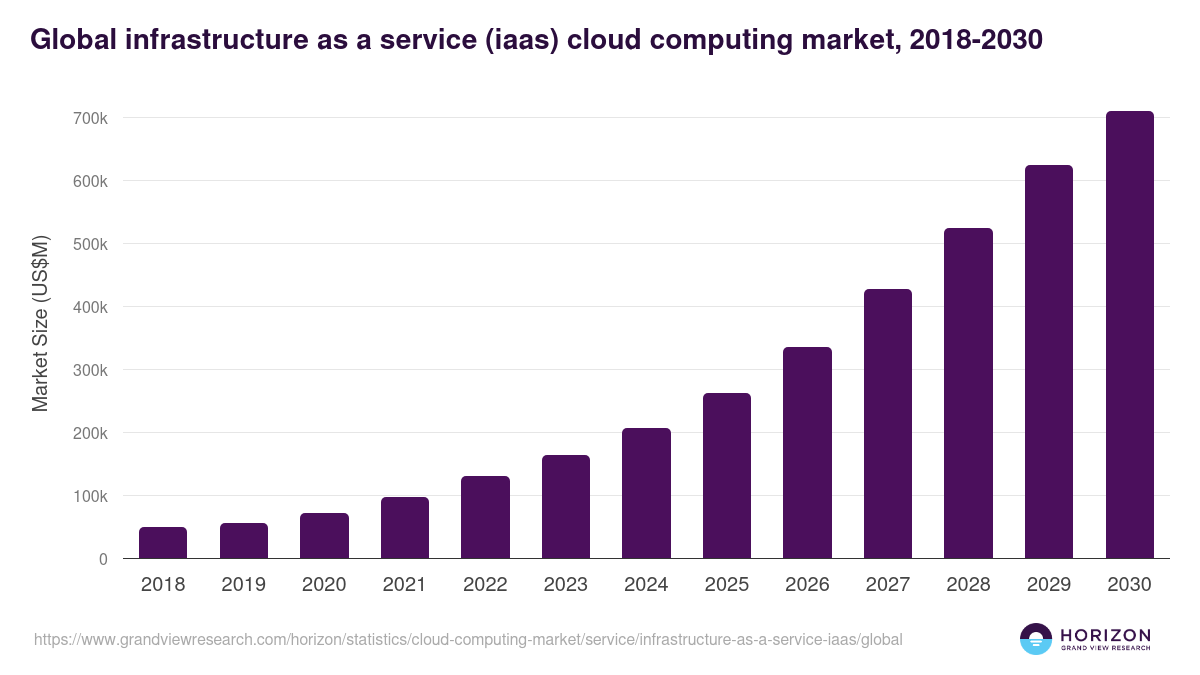 Global infrastructure as a service (iaas) cloud computing market, 2018-2030

Market Size (US$M)

700k
600k
500k
400k
300k
200k
100k
0

2018 2019 2020 2021 2022 2023 2024 2025 2026 2027 2028 2029 2030

https://www.grandviewresearch.com/horizon/statistics/cloud-computing-market/service/infrastructure-as-a-service-iaas/global

HORIZON
GRAND VIEW RESEARCH